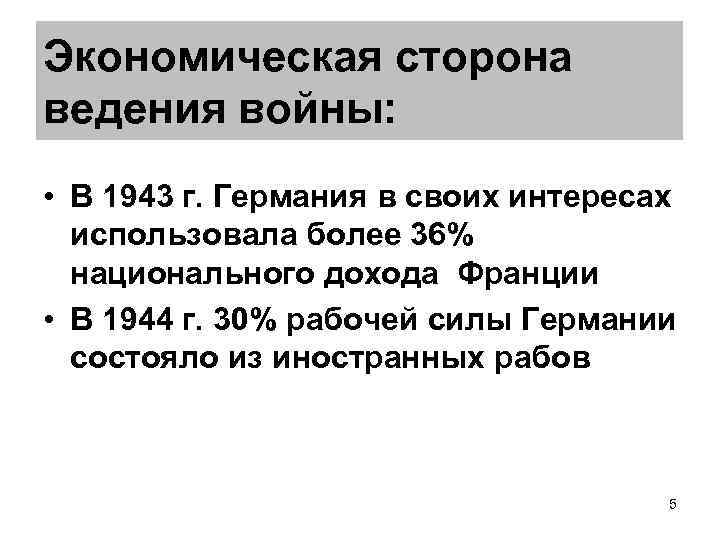 Экономическая сторона ведения войны:

• В 1943 г. Германия в своих интересах использовала более 36% национального дохода Франции
• В 1944 г. 30% рабочей силы Германии состояло из иностранных рабов

5